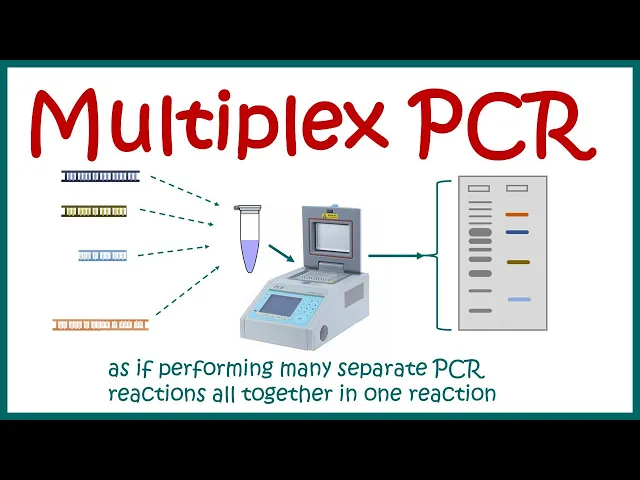 Multiplex PCR

PCR

as if performing many separate PCR reactions all together in one reaction